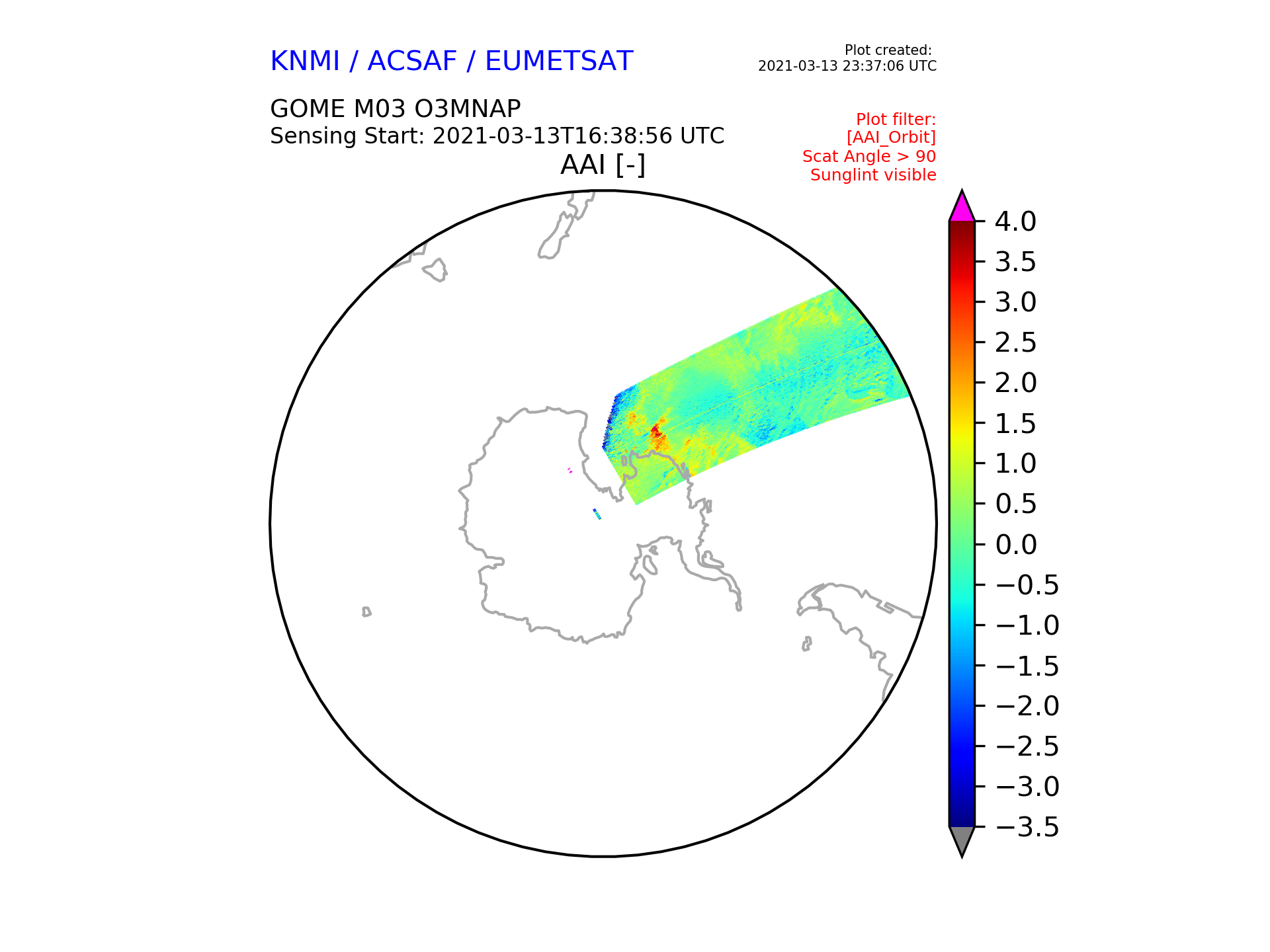 KNMI / ACSAF / EUMETSAT

Plot created:
2021-03-13 23:37:06 UTC

GOME M03 O3MNAP
Sensing Start: 2021-03-13T16:38:56 UTC

Plot filter:
[AAI_Orbit]
Scat Angle > 90
Sunglint visible

AAI [-]

4.0
3.5
3.0
2.5
2.0
1.5
1.0
0.5
0.0
−0.5
−1.0
−1.5
−2.0
−2.5
−3.0
−3.5